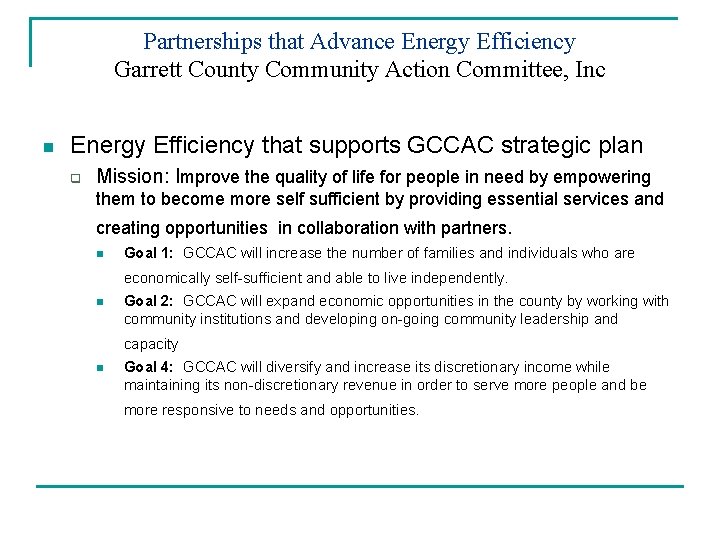 Partnerships that Advance Energy Efficiency
Garrett County Community Action Committee, Inc

Energy Efficiency that supports GCCAC strategic plan

Mission: Improve the quality of life for people in need by empowering them to become more self sufficient by providing essential services and creating opportunities in collaboration with partners.

Goal 1: GCCAC will increase the number of families and individuals who are economically self-sufficient and able to live independently.

Goal 2: GCCAC will expand economic opportunities in the county by working with community institutions and developing on-going community leadership and capacity

Goal 4: GCCAC will diversify and increase its discretionary income while maintaining its non-discretionary revenue in order to serve more people and be more responsive to needs and opportunities.